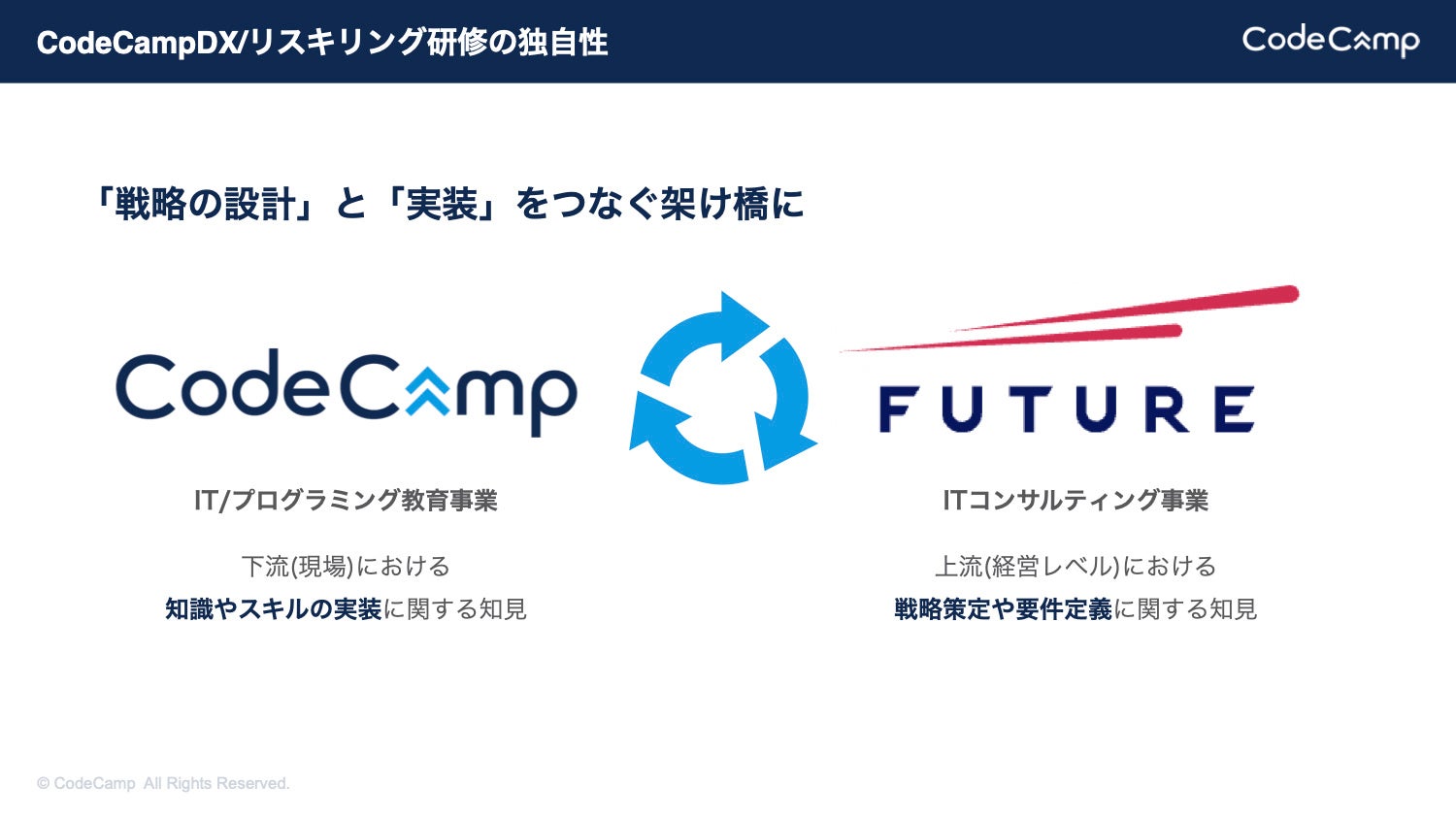 CodeCampDX/リスキリング研修の独自性

CodeCamp

「戦略の設計」と「実装」をつなぐ架け橋に

CodeCamp

IT/プログラミング教育事業

下流(現場)における
知識やスキルの実装に関する知見

FUTURE

ITコンサルティング事業

上流(経営レベル)における
戦略策定や要件定義に関する知見

© CodeCamp All Rights Reserved.